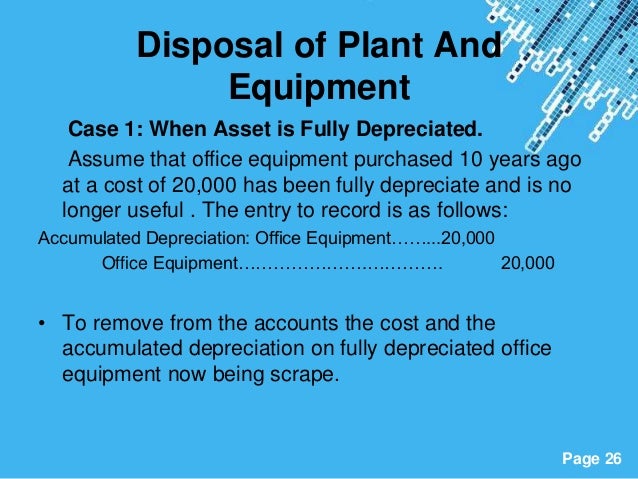 Disposal of Plant And Equipment

Case 1: When Asset is Fully Depreciated.

Assume that office equipment purchased 10 years ago at a cost of 20,000 has been fully depreciate and is no longer useful . The entry to record is as follows:

Accumulated Depreciation: Office Equipment……...20,000

Office Equipment…………………………… 20,000

• To remove from the accounts the cost and the accumulated depreciation on fully depreciated office equipment now being scrape.

Page 26